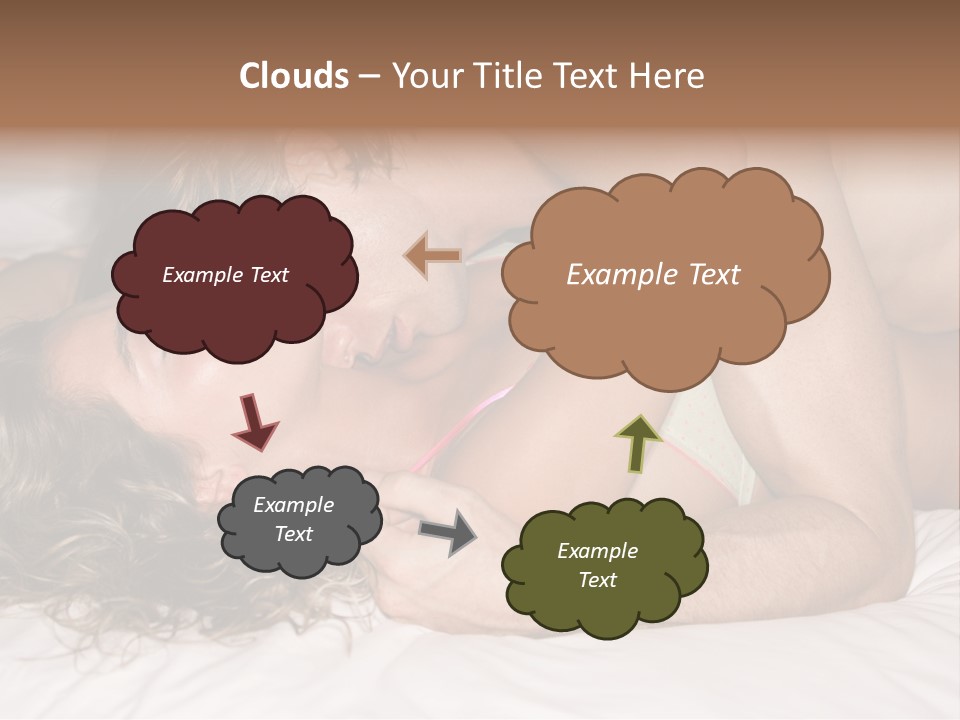 Clouds – Your Title Text Here

Example Text

Example Text

Example Text

Example Text